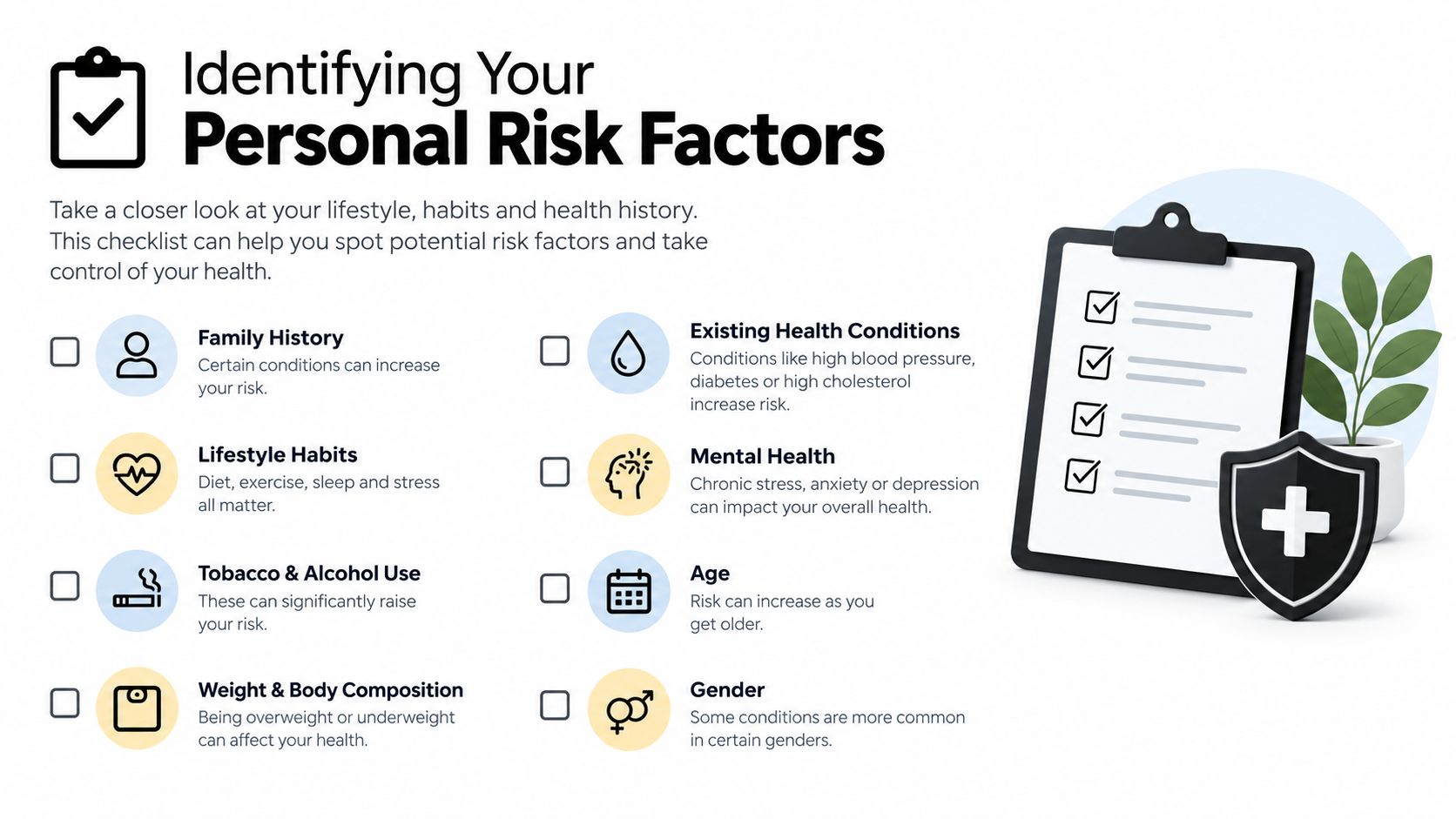 Identifying Your
Personal Risk Factors

Take a closer look at your lifestyle, habits and health history. This checklist can help you spot potential risk factors and take control of your health.

Family History
Certain conditions can increase your risk.

Lifestyle Habits
Diet, exercise, sleep and stress all matter.

Tobacco & Alcohol Use
These can significantly raise your risk.

Weight & Body Composition
Being overweight or underweight can affect your health.

Existing Health Conditions
Conditions like high blood pressure, diabetes or high cholesterol increase risk.

Mental Health
Chronic stress, anxiety or depression can impact your overall health.

Age
Risk can increase as you get older.

Gender
Some conditions are more common in certain genders.